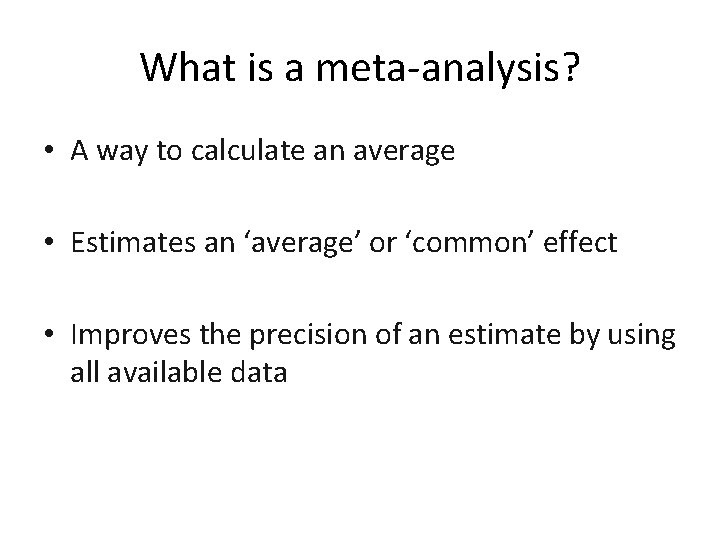 What is a meta-analysis?

• A way to calculate an average

• Estimates an ‘average’ or ‘common’ effect

• Improves the precision of an estimate by using all available data